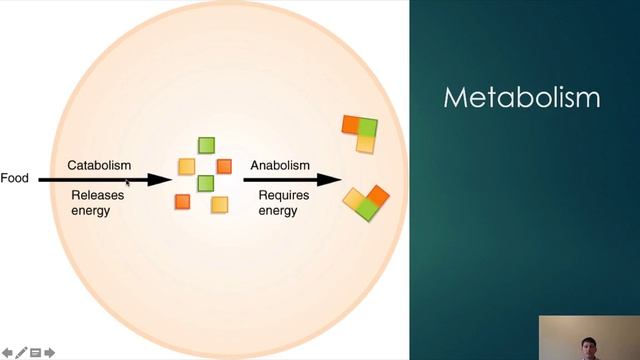 Food

Catabolism

Releases energy

Anabolism

Requires energy

Metabolism